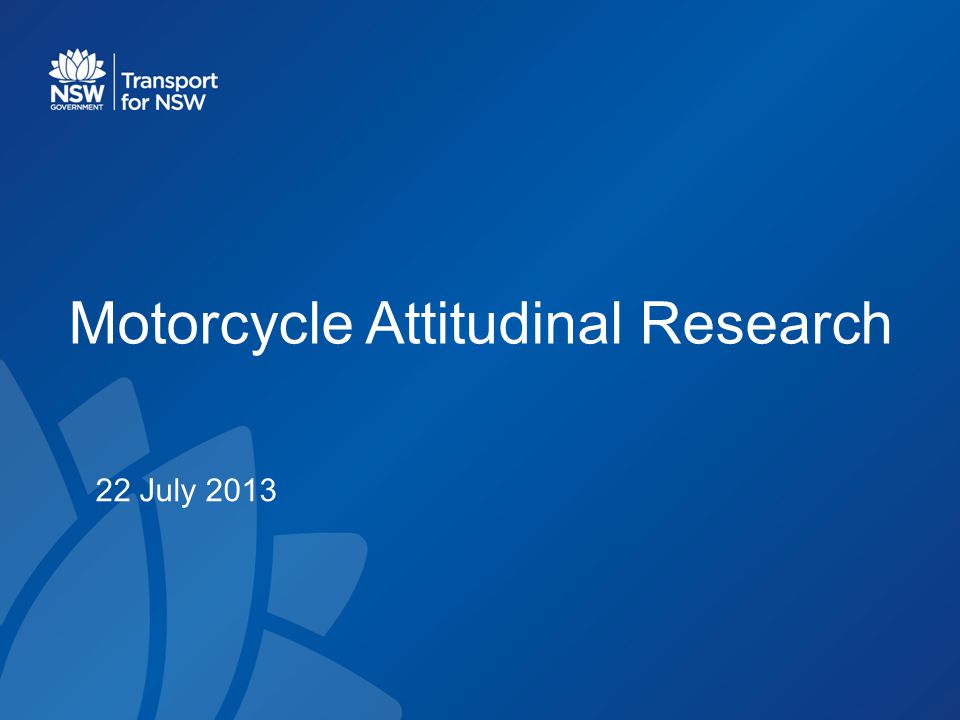 NSW
GOVERNMENT
Transport
for NSW

Motorcycle Attitudinal Research

22 July 2013